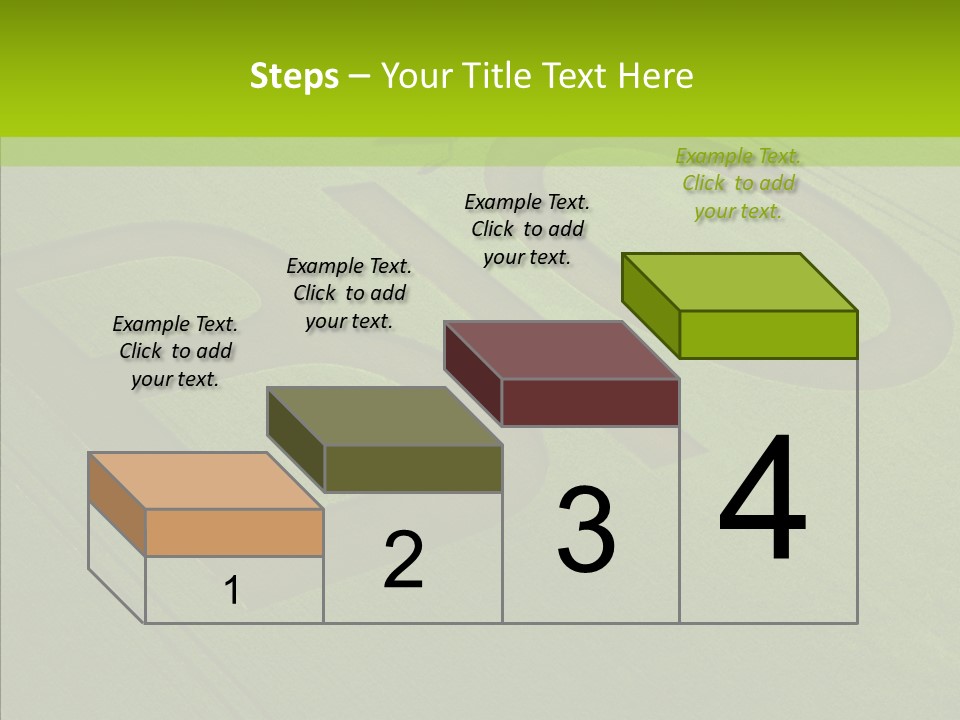 Steps – Your Title Text Here

Example Text. Click to add your text.

Example Text. Click to add your text.

Example Text. Click to add your text.

Example Text. Click to add your text.

1

2

3

4